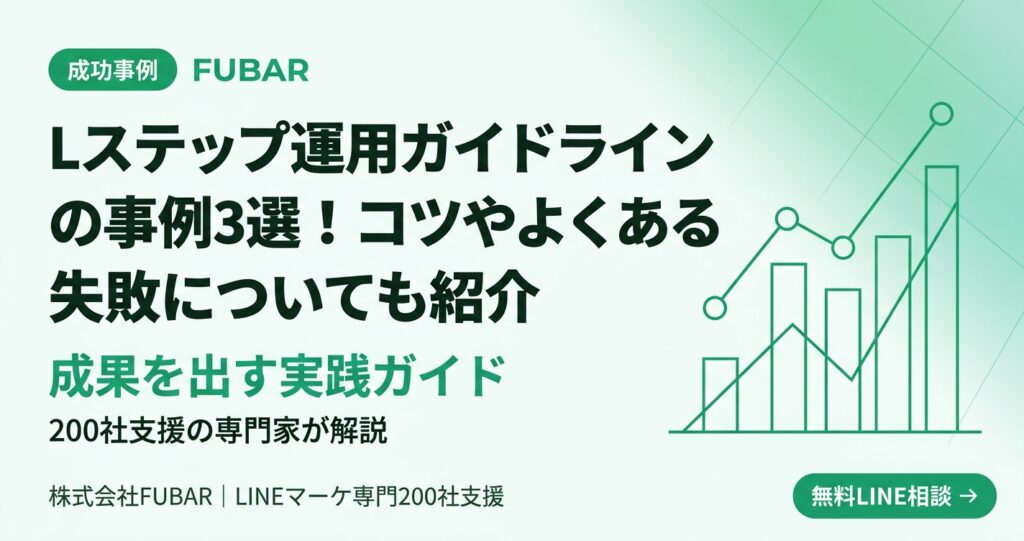 成功事例 FUBAR

Lステップ運用ガイドラインの事例3選！コツやよくある失敗についても紹介

成果を出す実践ガイド

200社支援の専門家が解説

株式会社FUBAR｜LINEマーケ専門200社支援

無料LINE相談 →